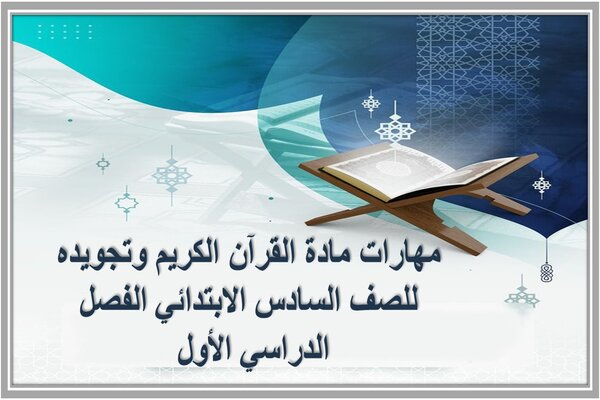 مهارات مادة القرآن الكريم وتجويده للصف السادس الابتدائي الفصل الدراسي الأول